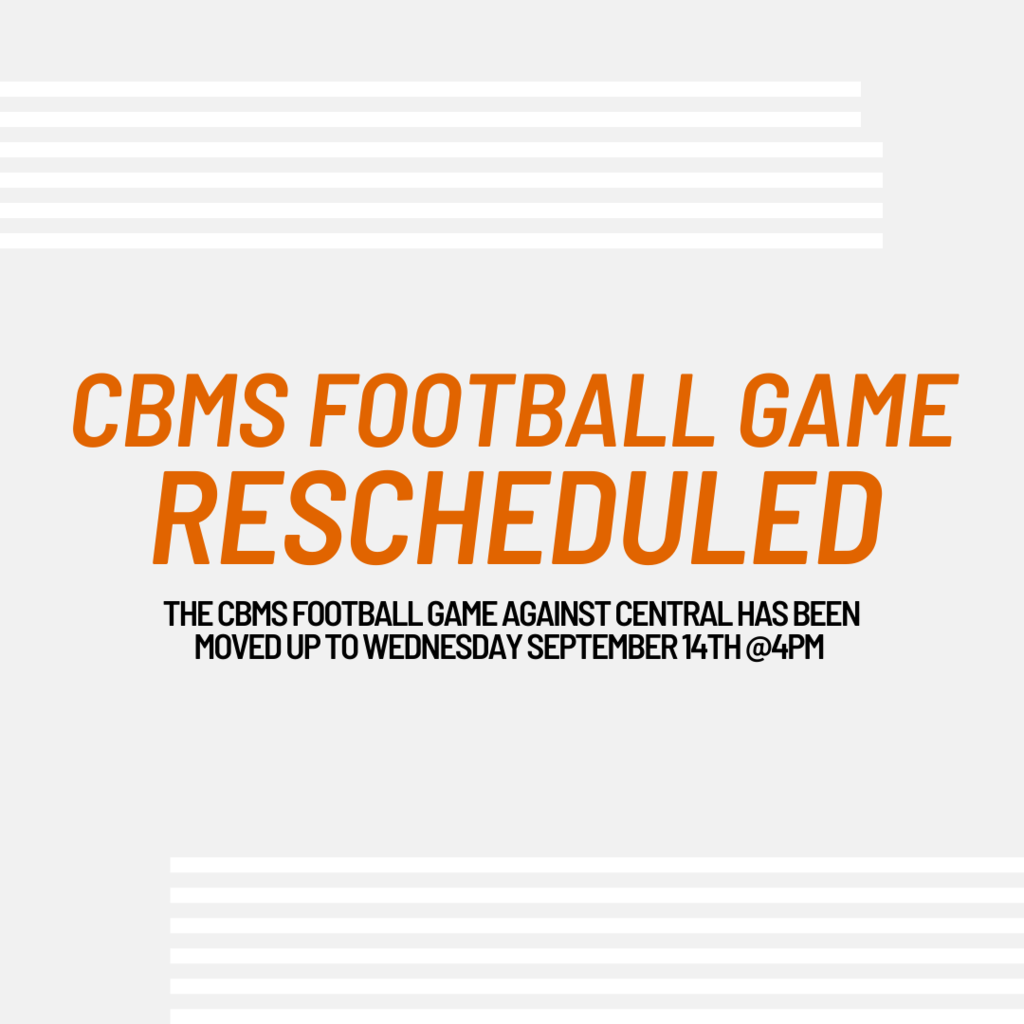 CBMS FOOTBALL GAME
RESCHEDULED

THE CBMS FOOTBALL GAME AGAINST CENTRAL HAS BEEN MOVED UP TO WEDNESDAY SEPTEMBER 14TH @4PM